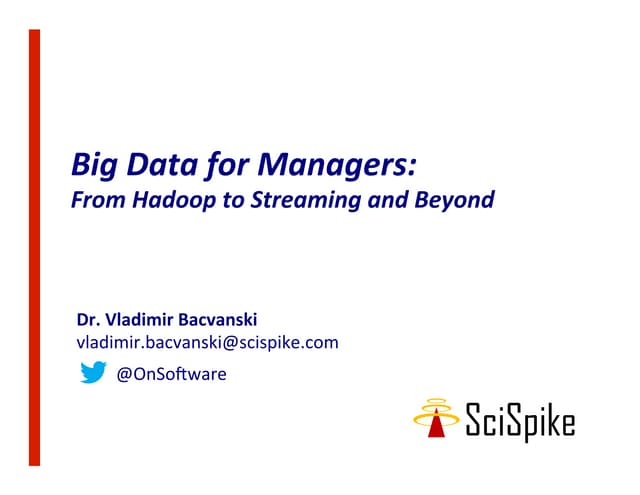 Big Data for Managers:
From Hadoop to Streaming and Beyond

Dr. Vladimir Bacvanski
vladimir.bacvanski@scispike.com
@OnSoftware

SciSpike